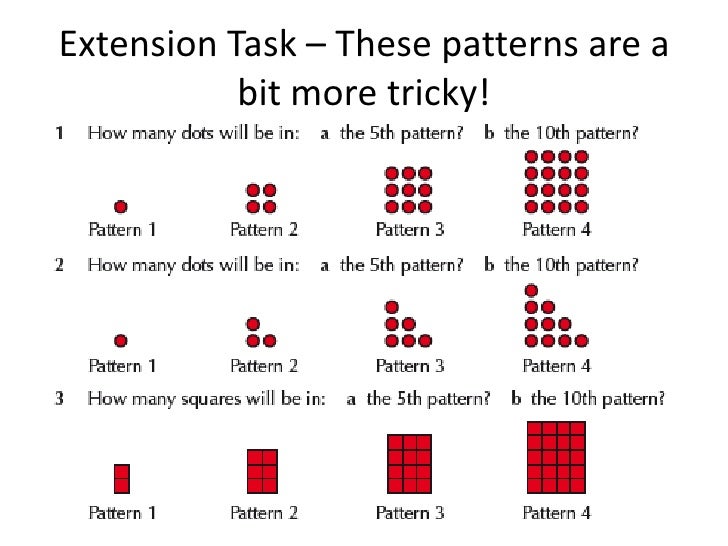 Extension Task – These patterns are a bit more tricky!

1 How many dots will be in: a the 5th pattern? b the 10th pattern?

Pattern 1 Pattern 2 Pattern 3 Pattern 4

2 How many dots will be in: a the 5th pattern? b the 10th pattern?

Pattern 1 Pattern 2 Pattern 3 Pattern 4

3 How many squares will be in: a the 5th pattern? b the 10th pattern?

Pattern 1 Pattern 2 Pattern 3 Pattern 4